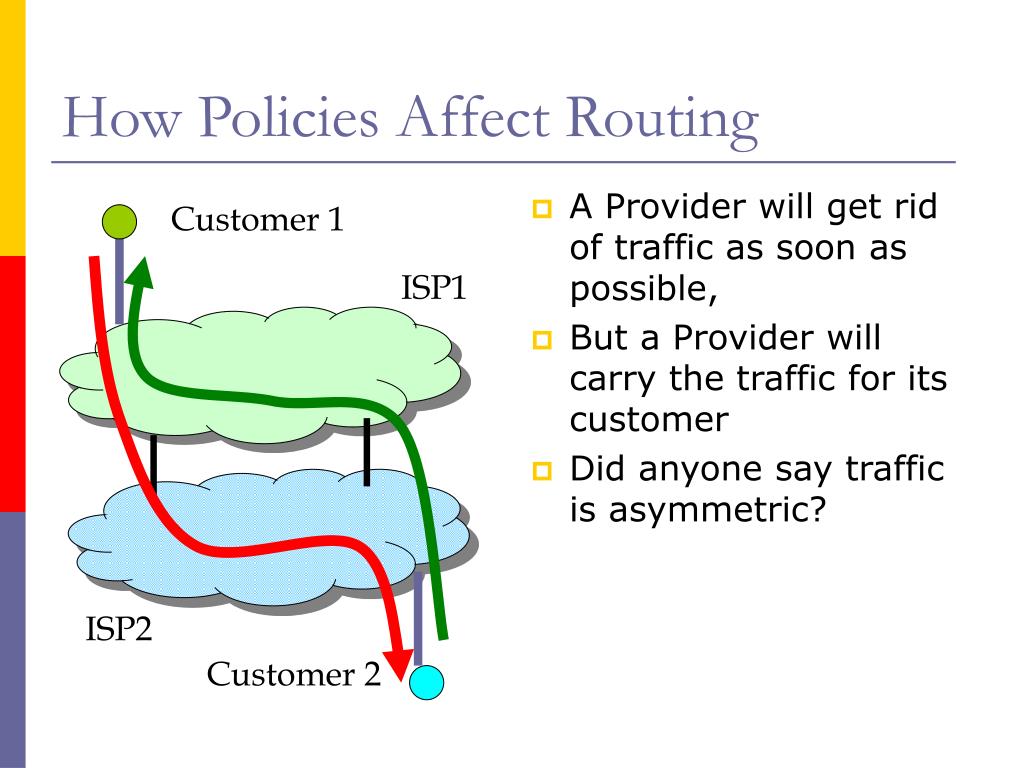 How Policies Affect Routing

Customer 1

ISP1

ISP2

Customer 2

A Provider will get rid of traffic as soon as possible,

But a Provider will carry the traffic for its customer

Did anyone say traffic is asymmetric?